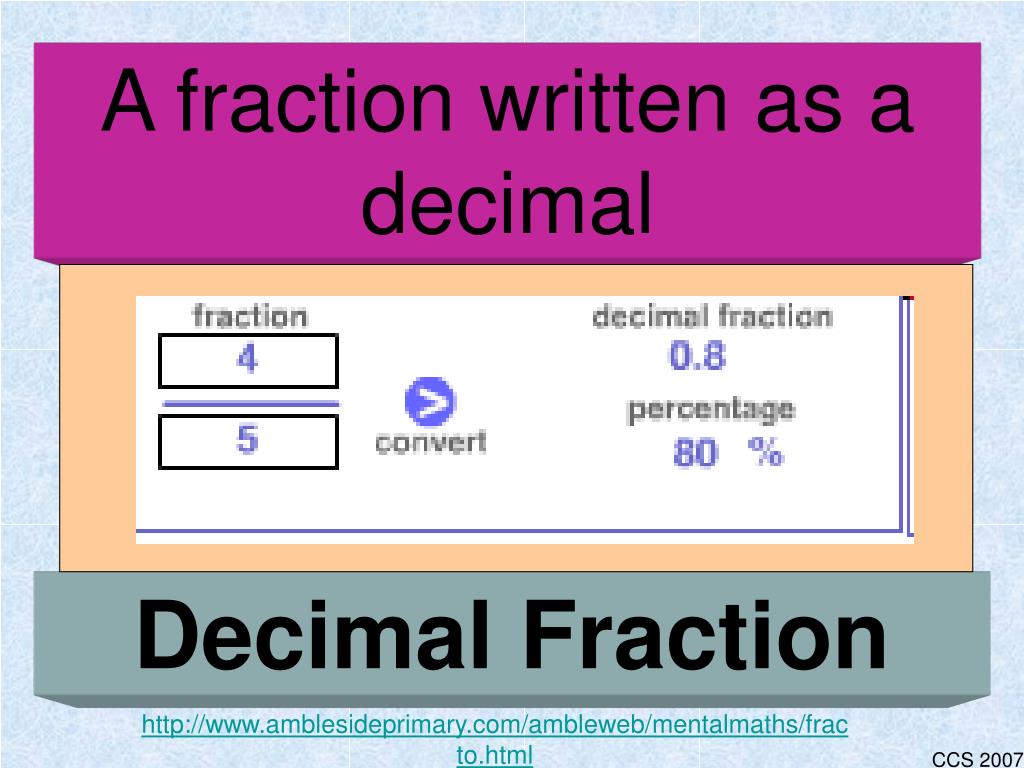 A fraction written as a decimal

fraction

4

5

>

convert

decimal fraction

0.8

percentage

80 %

Decimal Fraction

http://www.amblesideprimary.com/ambleweb/mentalmaths/fracto.html

CCS 2007